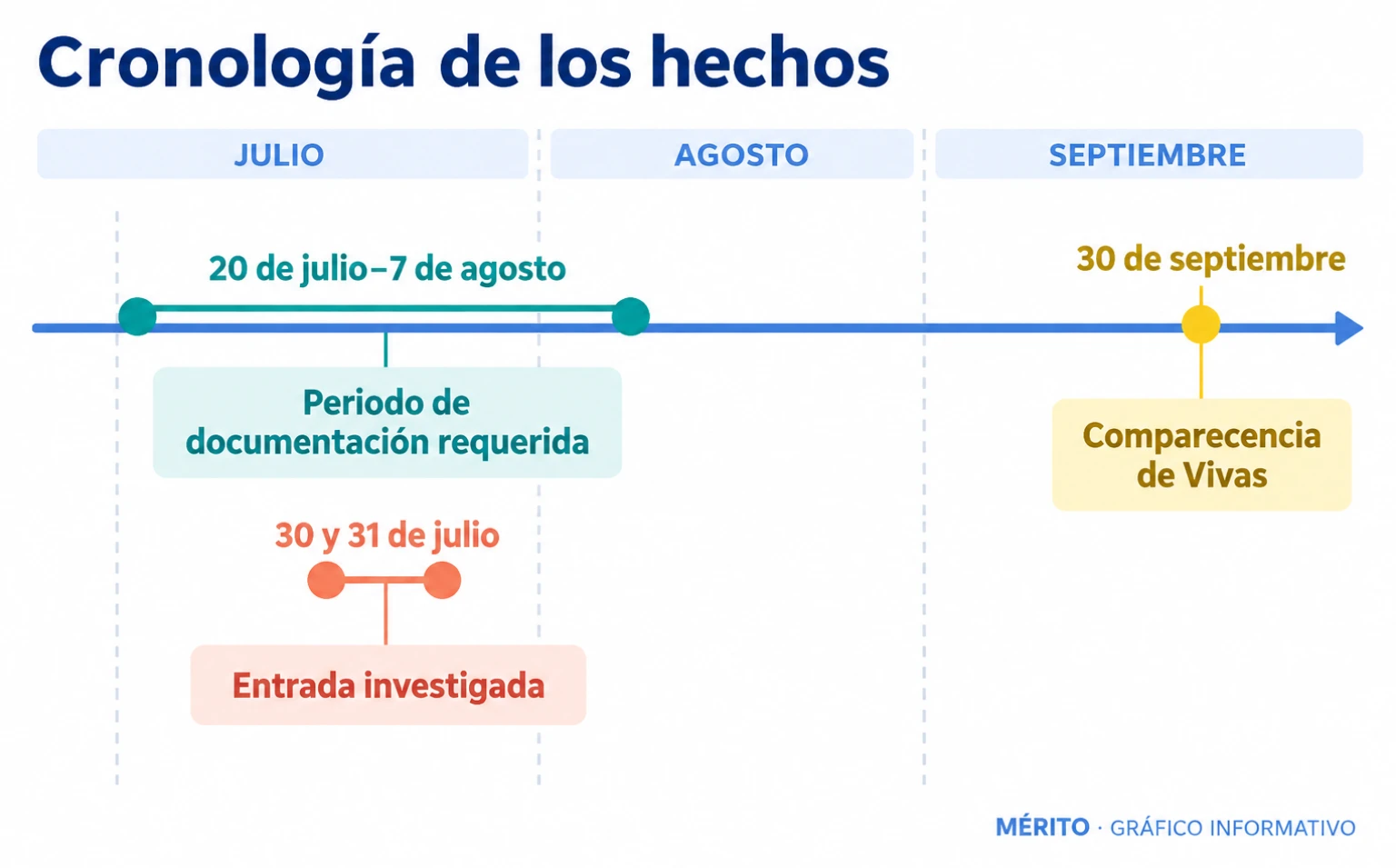 Cronología de los hechos

JULIO

AGOSTO

SEPTIEMBRE

20 de julio–7 de agosto

Periodo de documentación requerida

30 y 31 de julio

Entrada investigada

30 de septiembre

Comparecencia de Vivas

MÉRITO · GRÁFICO INFORMATIVO